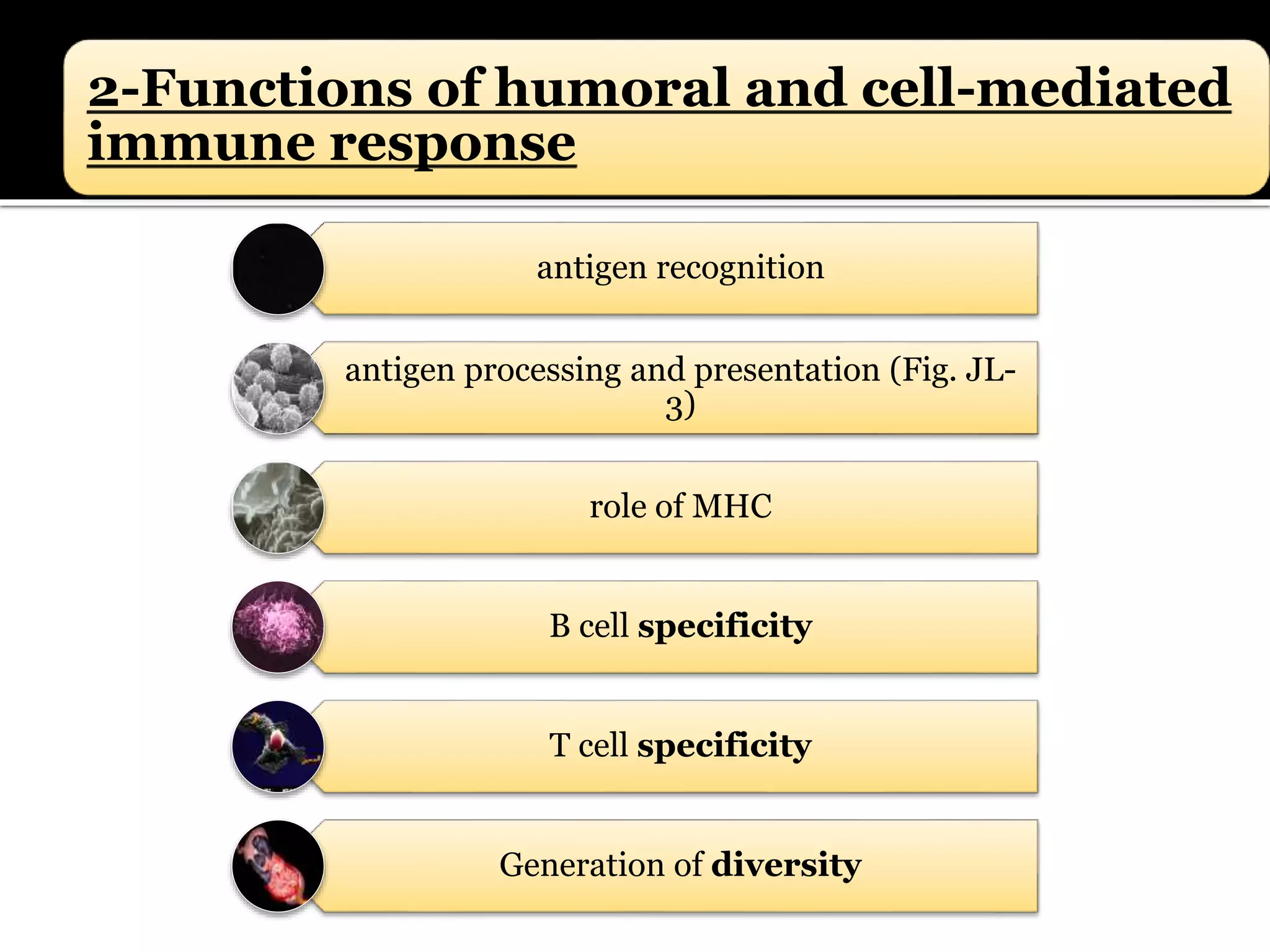 2-Functions of humoral and cell-mediated immune response

antigen recognition

antigen processing and presentation (Fig. JL-3)

role of MHC

B cell specificity

T cell specificity

Generation of diversity